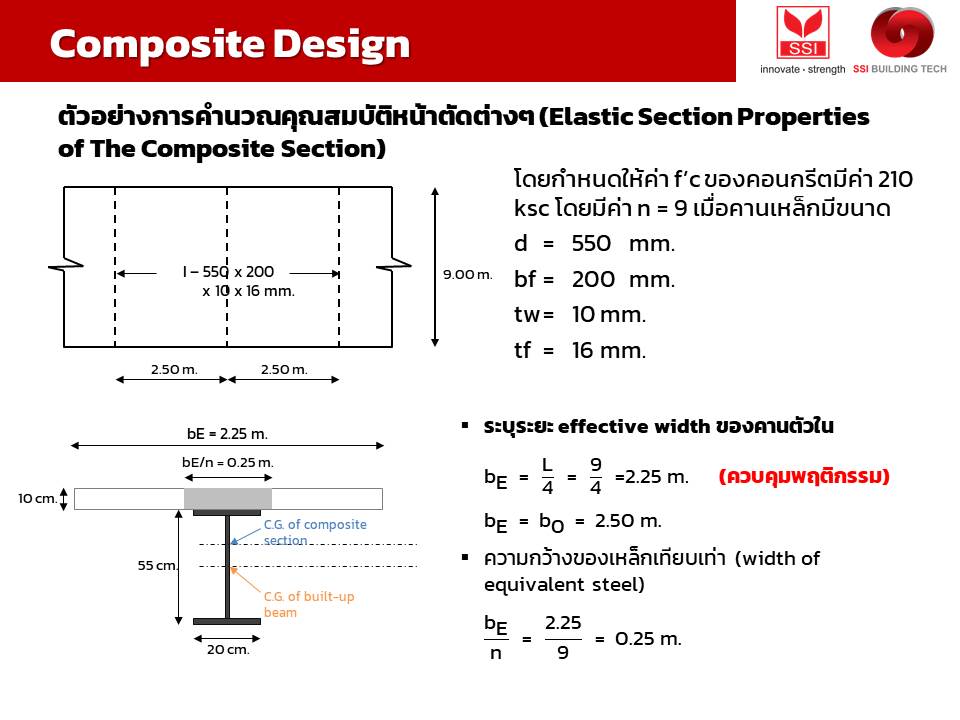 Composite Design

SSI
innovate · strength SSI BUILDING TECH

ตัวอย่างการคำนวณคุณสมบัติหน้าตัดต่างๆ (Elastic Section Properties of The Composite Section)

I – 550 x 200 x 10 x 16 mm.

9.00 m.

2.50 m. 2.50 m.

โดยกำหนดให้ค่า f'c ของคอนกรีตมีค่า 210 ksc โดยมีค่า n = 9 เมื่อคานเหล็กมีขนาด

d = 550 mm.

bf = 200 mm.

tw = 10 mm.

tf = 16 mm.

bE = 2.25 m.

bE/n = 0.25 m.

10 cm.

55 cm.

C.G. of composite section

C.G. of built-up beam

20 cm.

▪ ระบุระยะ effective width ของคานตัวใน

$b_E = \frac{L}{4} = \frac{9}{4} = 2.25$ m. (ควบคุมพฤติกรรม)

$b_E = b_O = 2.50$ m.

▪ ความกว้างของเหล็กเทียบเท่า (width of equivalent steel)

$\frac{b_E}{n} = \frac{2.25}{9} = 0.25$ m.